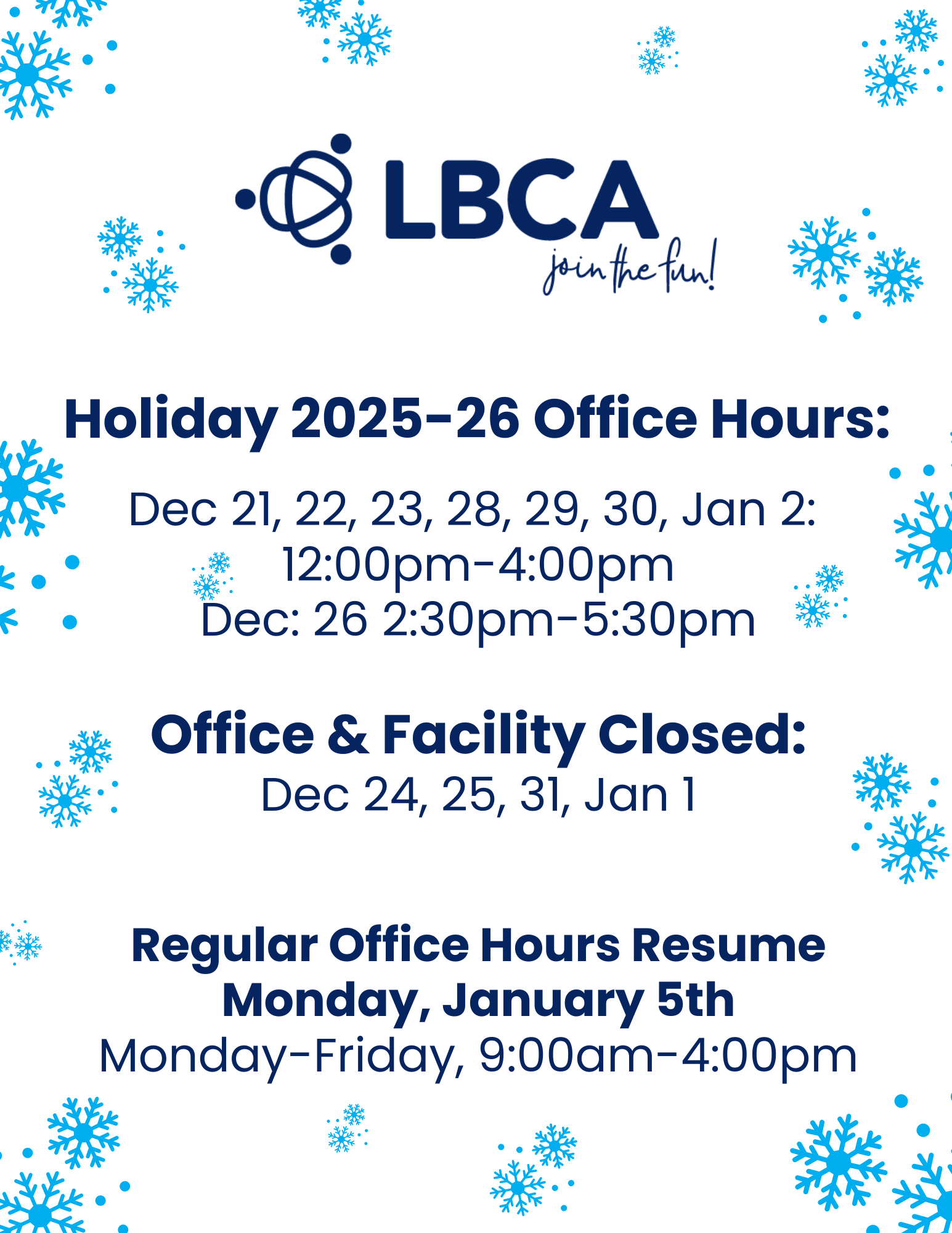 LBCA
join the fun!

Holiday 2025-26 Office Hours:

Dec 21, 22, 23, 28, 29, 30, Jan 2:
12:00pm-4:00pm
Dec: 26 2:30pm-5:30pm

Office & Facility Closed:
Dec 24, 25, 31, Jan 1

Regular Office Hours Resume
Monday, January 5th
Monday-Friday, 9:00am-4:00pm